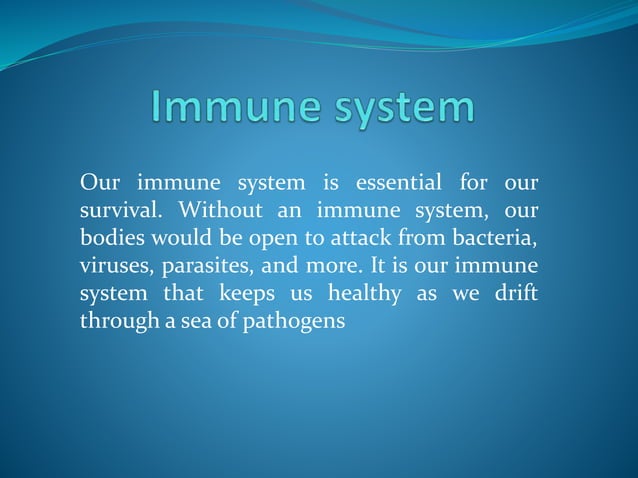 Immune system

Our immune system is essential for our survival. Without an immune system, our bodies would be open to attack from bacteria, viruses, parasites, and more. It is our immune system that keeps us healthy as we drift through a sea of pathogens